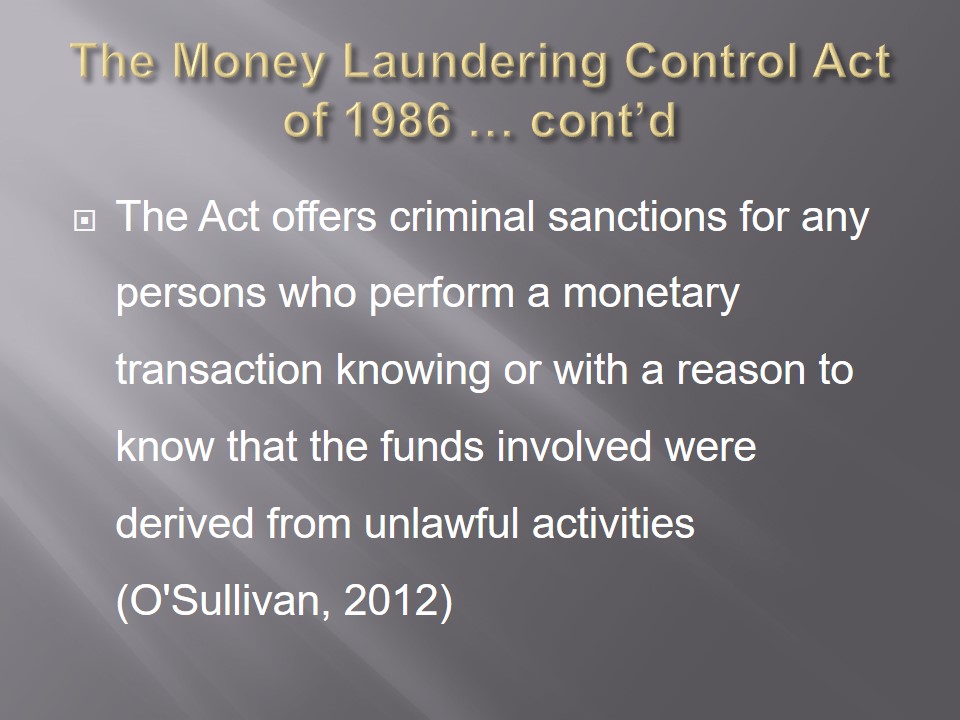 The Money Laundering Control Act of 1986 … cont’d

The Act offers criminal sanctions for any persons who perform a monetary transaction knowing or with a reason to know that the funds involved were derived from unlawful activities (O'Sullivan, 2012)